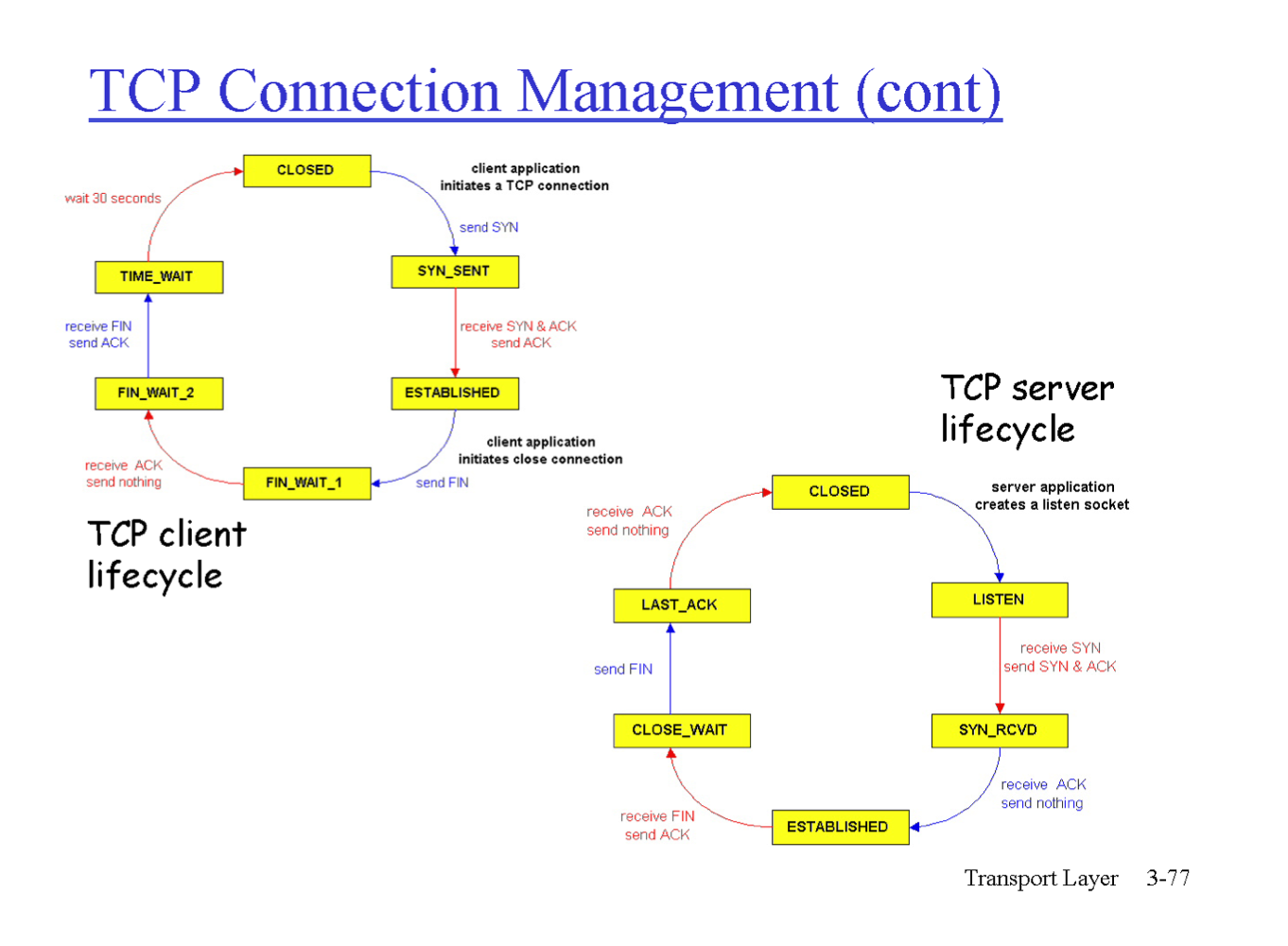 TCP Connection Management (cont)

CLOSED

client application initiates a TCP connection

send SYN

SYN_SENT

receive SYN & ACK send ACK

ESTABLISHED

client application initiates close connection

send FIN

FIN_WAIT_1

receive ACK send nothing

FIN_WAIT_2

receive FIN send ACK

TIME_WAIT

wait 30 seconds

TCP client lifecycle

TCP server lifecycle

CLOSED

server application creates a listen socket

LISTEN

receive SYN send SYN & ACK

SYN_RCVD

receive ACK send nothing

ESTABLISHED

receive FIN send ACK

CLOSE_WAIT

send FIN

LAST_ACK

receive ACK send nothing

Transport Layer 3-77